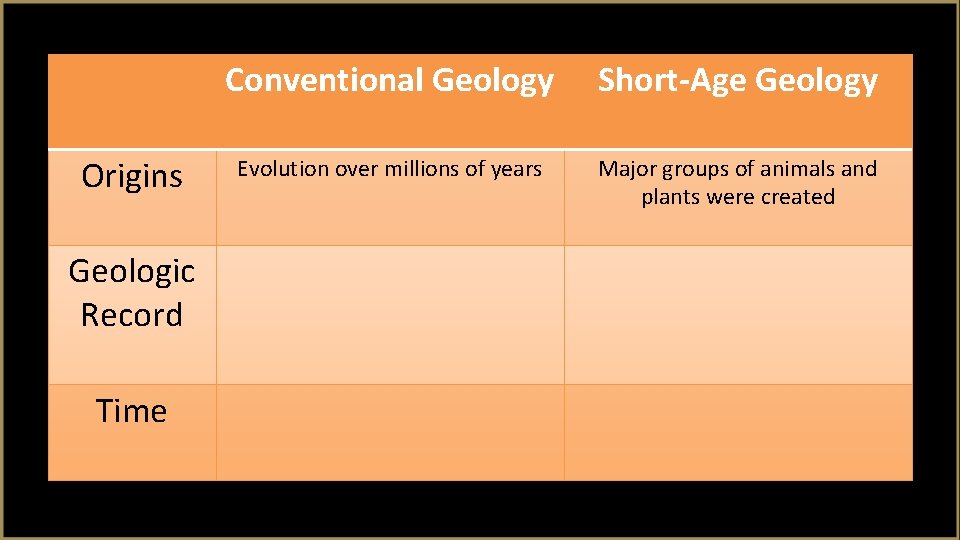 | | Conventional Geology | Short-Age Geology |
|---|---|---|
| Origins | Evolution over millions of years | Major groups of animals and plants were created |
| Geologic Record | | |
| Time | | |